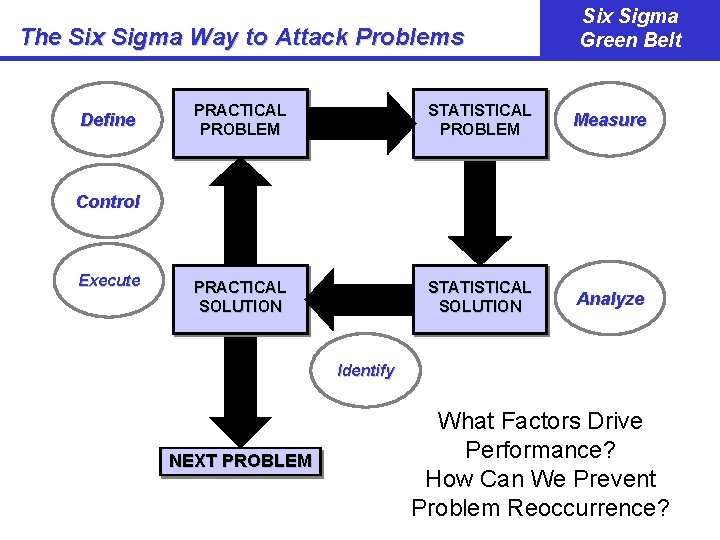 The Six Sigma Way to Attack Problems

Six Sigma
Green Belt

Define

PRACTICAL PROBLEM

STATISTICAL PROBLEM

Measure

Control

Execute

PRACTICAL SOLUTION

STATISTICAL SOLUTION

Analyze

Identify

NEXT PROBLEM

What Factors Drive Performance?
How Can We Prevent Problem Reoccurrence?